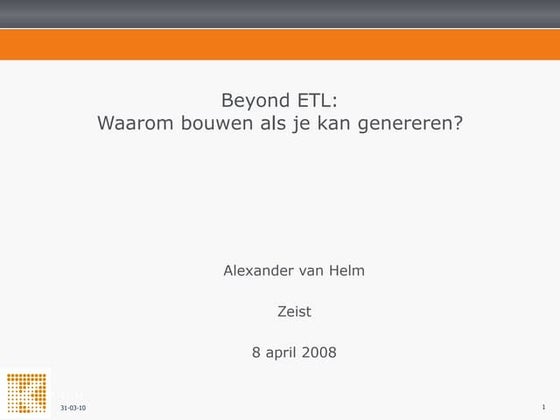 Beyond ETL:
Waarom bouwen als je kan genereren?

Alexander van Helm

Zeist

8 april 2008

31-03-10

1